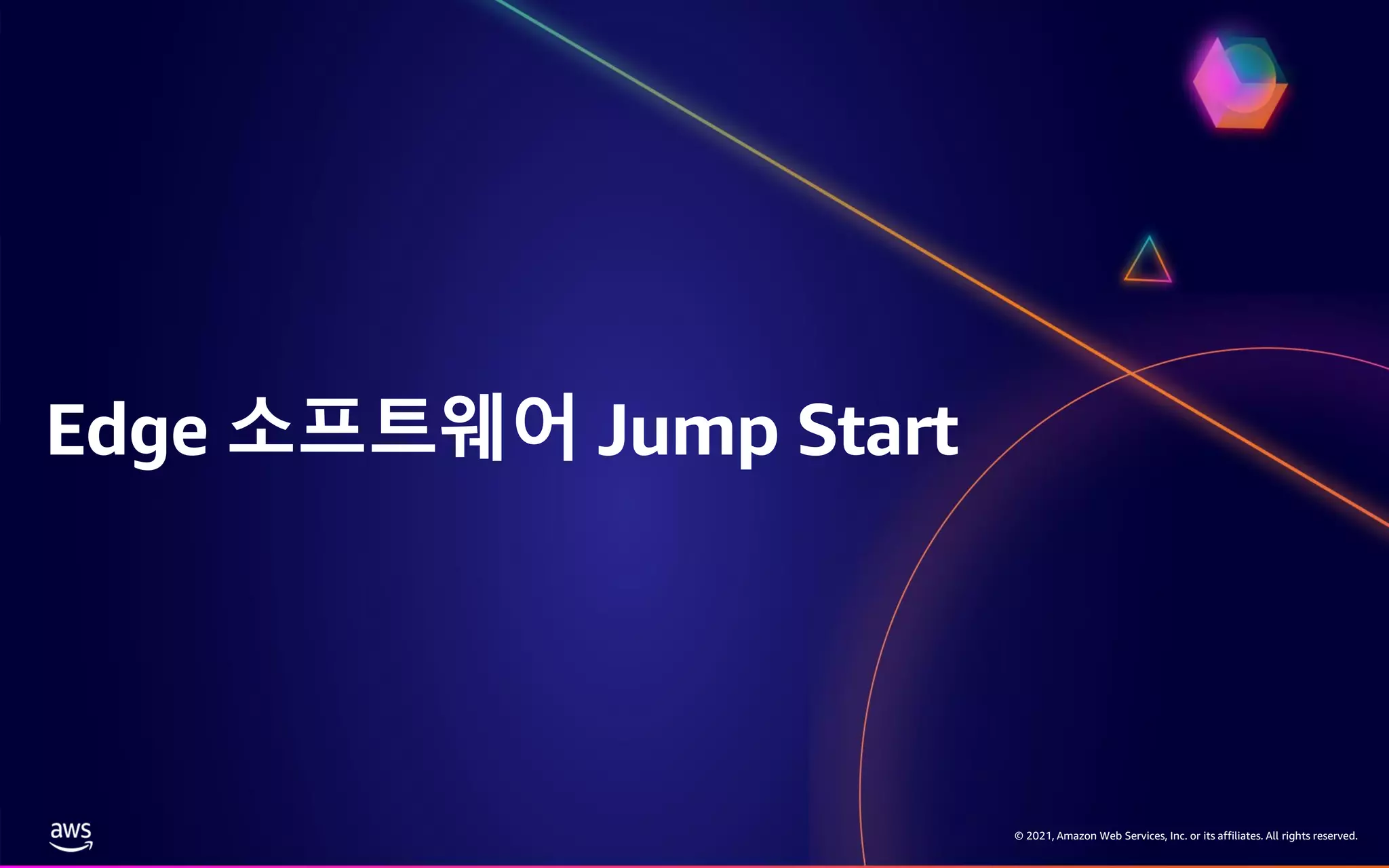 Edge 소프트웨어 Jump Start

aws

© 2021, Amazon Web Services, Inc. or its affiliates. All rights reserved.